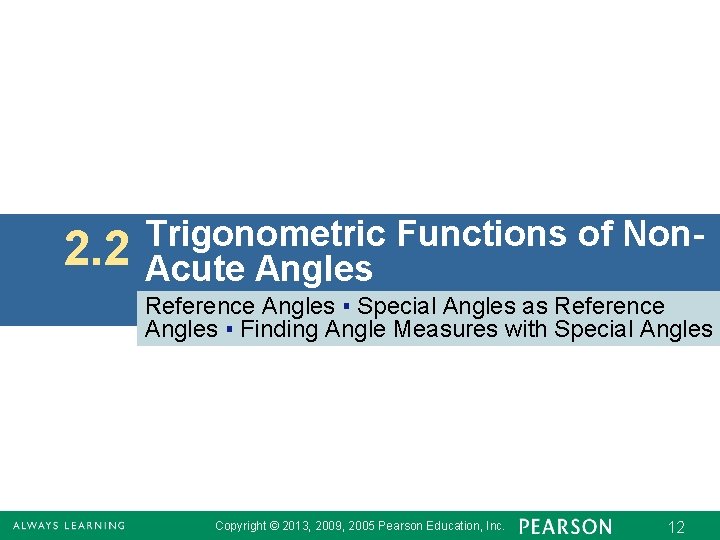 2.2 Trigonometric Functions of Non-Acute Angles

Reference Angles ▪ Special Angles as Reference Angles ▪ Finding Angle Measures with Special Angles

ALWAYS LEARNING Copyright © 2013, 2009, 2005 Pearson Education, Inc. PEARSON 12